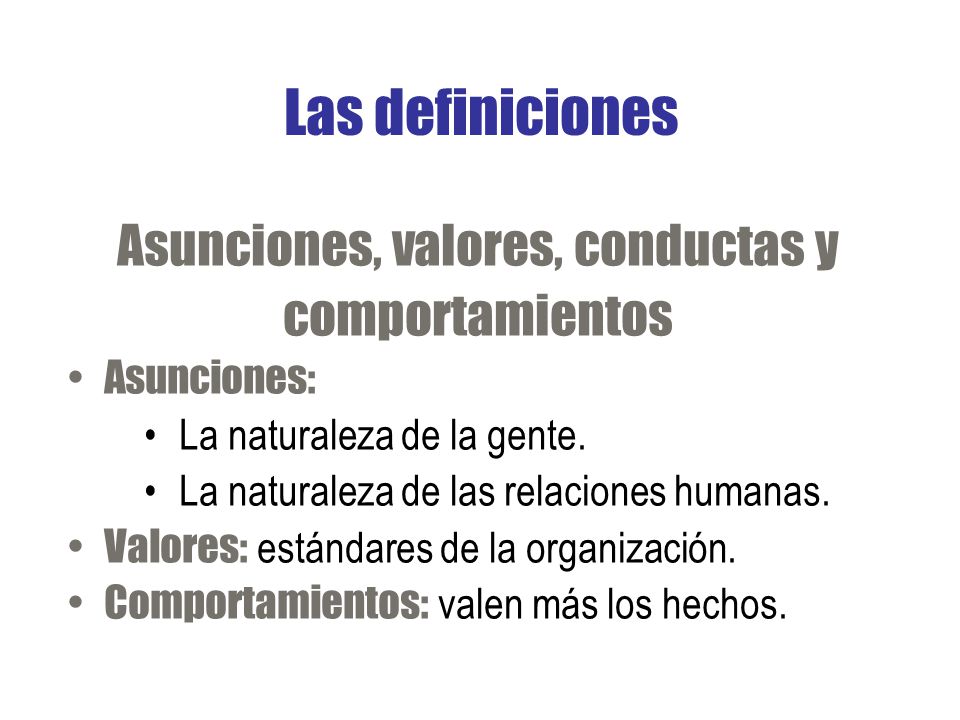 Las definiciones

Asunciones, valores, conductas y comportamientos

• Asunciones:
  • La naturaleza de la gente.
  • La naturaleza de las relaciones humanas.
• Valores: estándares de la organización.
• Comportamientos: valen más los hechos.